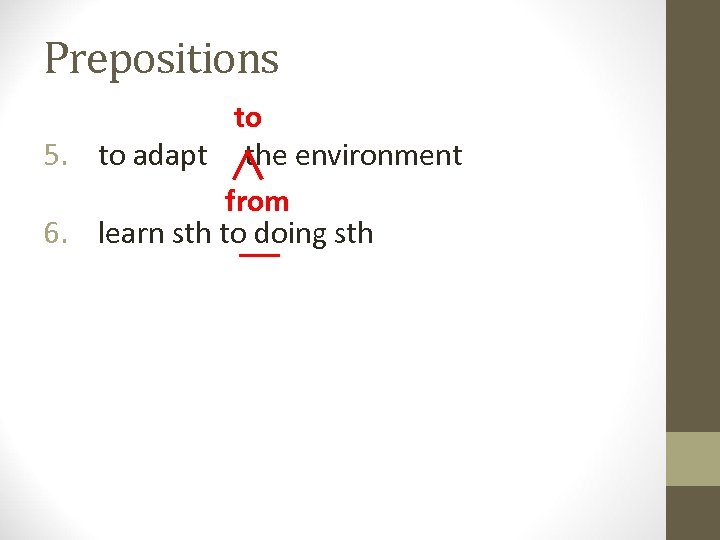 Prepositions

to

5. to adapt the environment

from

6. learn sth to doing sth